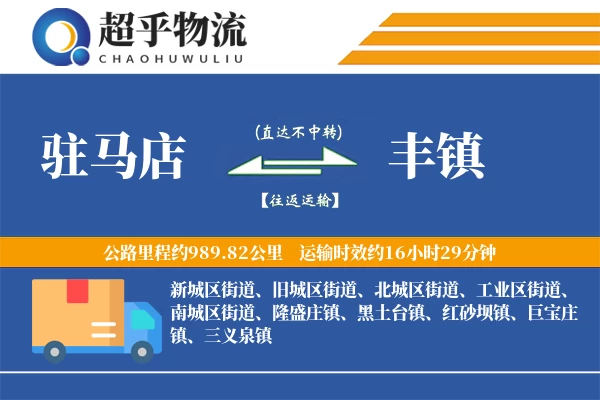 超乎物流
CHAOHUWULIU

驻马店

(直达不中转)

【往返运输】

丰镇

公路里程约989.82公里　运输时效约16小时29分钟

新城区街道、旧城区街道、北城区街道、工业区街道、南城区街道、隆盛庄镇、黑土台镇、红砂坝镇、巨宝庄镇、三义泉镇